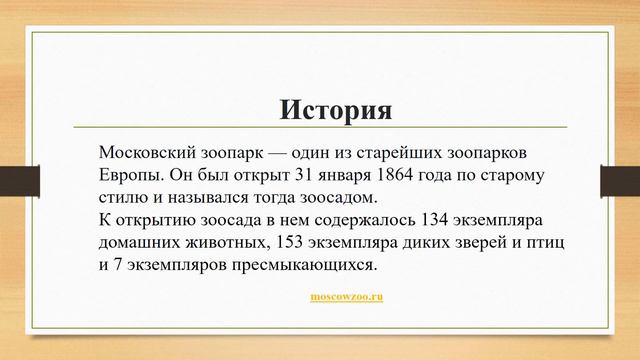 История

Московский зоопарк — один из старейших зоопарков Европы. Он был открыт 31 января 1864 года по старому стилю и назывался тогда зоосадом.
К открытию зоосада в нем содержалось 134 экземпляра домашних животных, 153 экземпляра диких зверей и птиц и 7 экземпляров пресмыкающихся.

moscowzoo.ru